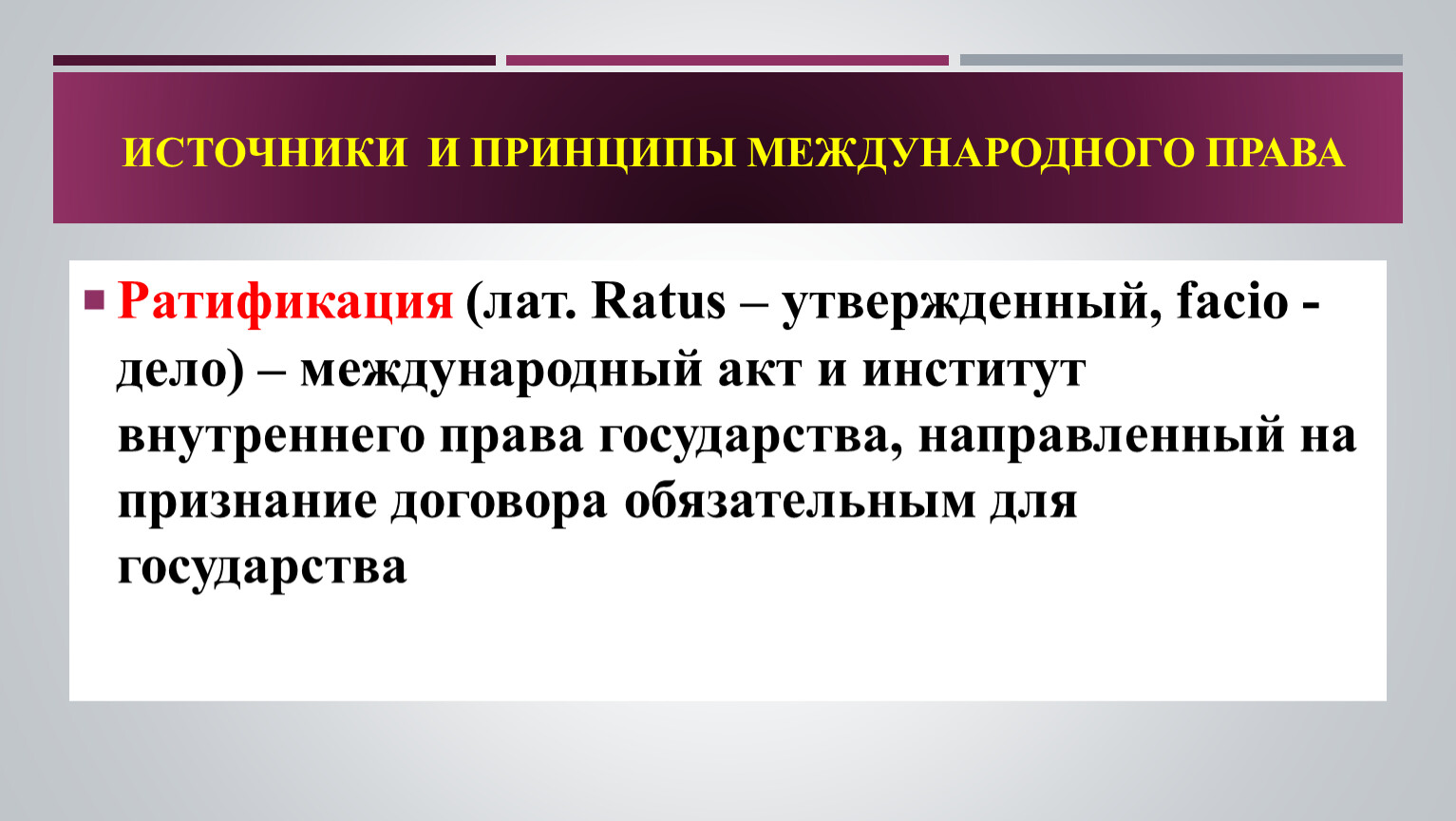 ИСТОЧНИКИ  И ПРИНЦИПЫ МЕЖДУНАРОДНОГО ПРАВА

Ратификация (лат. Ratus – утвержденный, facio - дело) – международный акт и институт внутреннего права государства, направленный на признание договора обязательным для государства